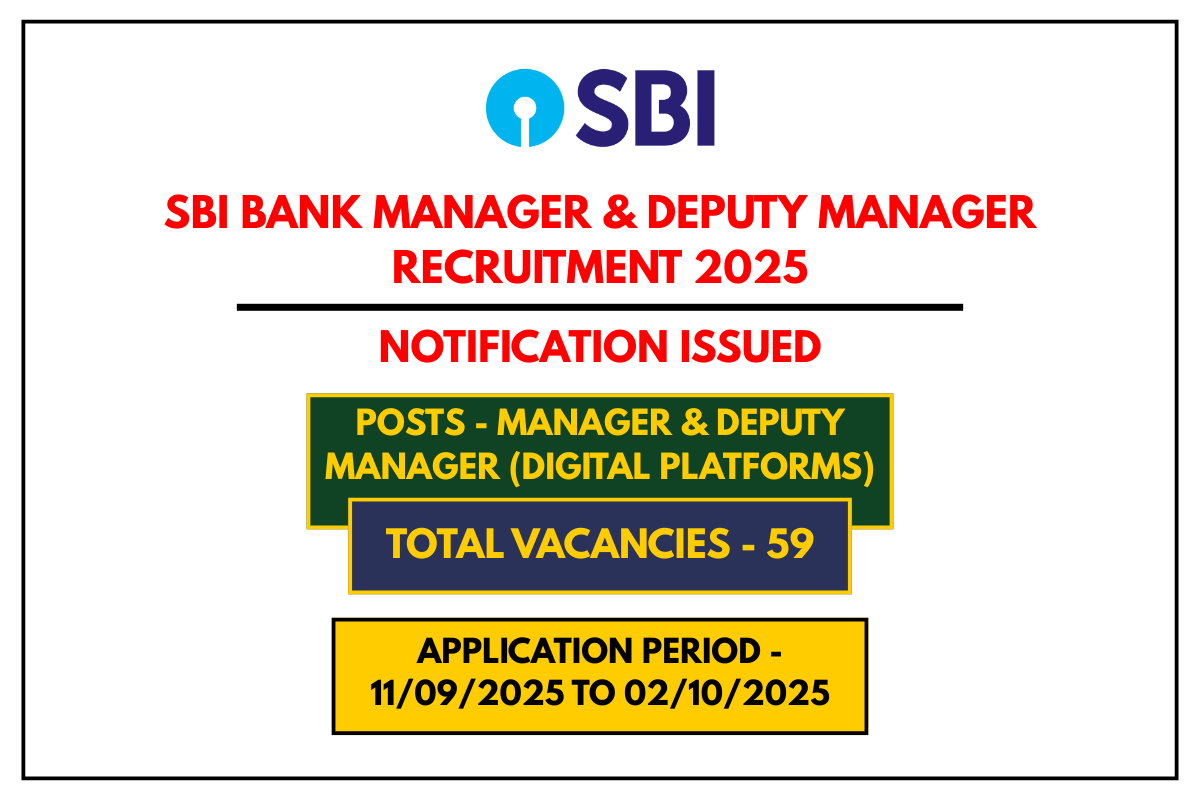 SBI

SBI BANK MANAGER & DEPUTY MANAGER RECRUITMENT 2025

NOTIFICATION ISSUED

POSTS - MANAGER & DEPUTY MANAGER (DIGITAL PLATFORMS)

TOTAL VACANCIES - 59

APPLICATION PERIOD - 11/09/2025 TO 02/10/2025